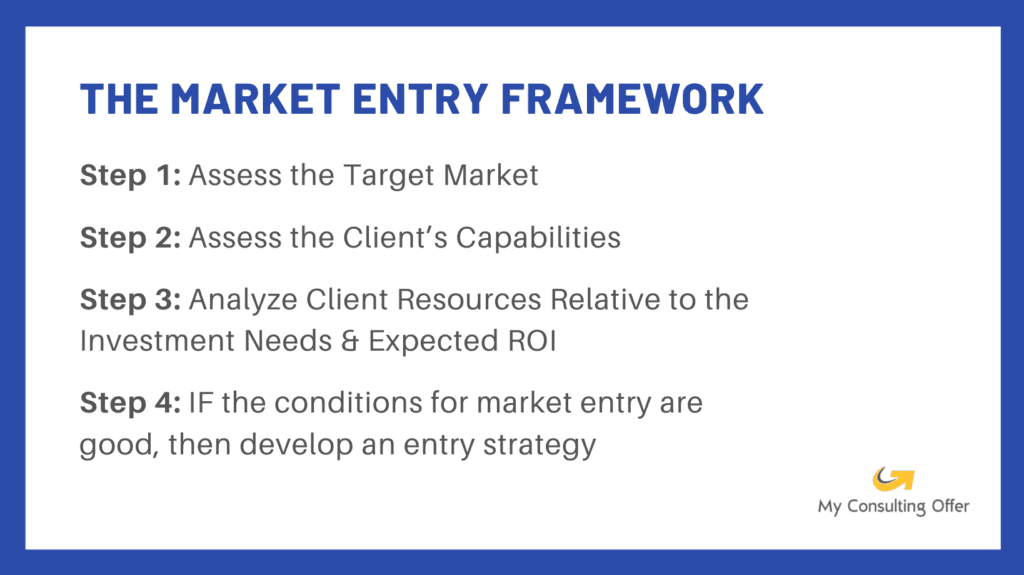 THE MARKET ENTRY FRAMEWORK

Step 1: Assess the Target Market

Step 2: Assess the Client's Capabilities

Step 3: Analyze Client Resources Relative to the Investment Needs & Expected ROI

Step 4: IF the conditions for market entry are good, then develop an entry strategy

My Consulting Offer